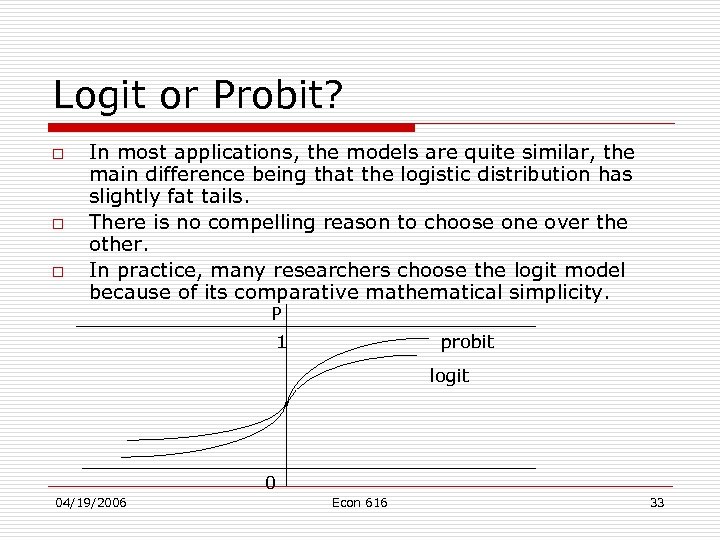 Logit or Probit?

□ In most applications, the models are quite similar, the main difference being that the logistic distribution has slightly fat tails.

□ There is no compelling reason to choose one over the other.

□ In practice, many researchers choose the logit model because of its comparative mathematical simplicity.

P
1
probit
logit
0

04/19/2006
Econ 616
33